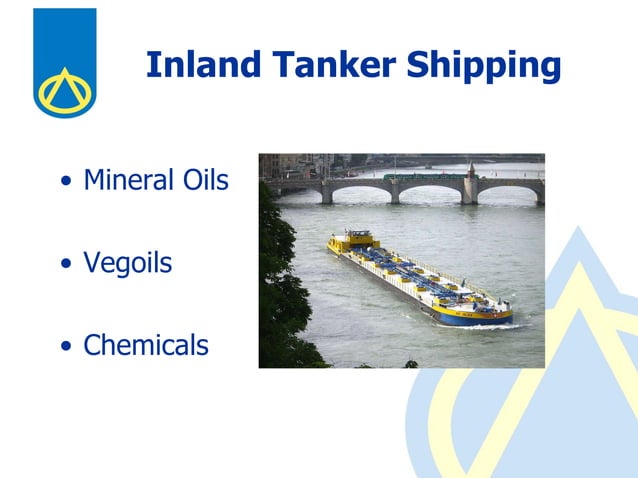 Inland Tanker Shipping

• Mineral Oils

• Vegoils

• Chemicals